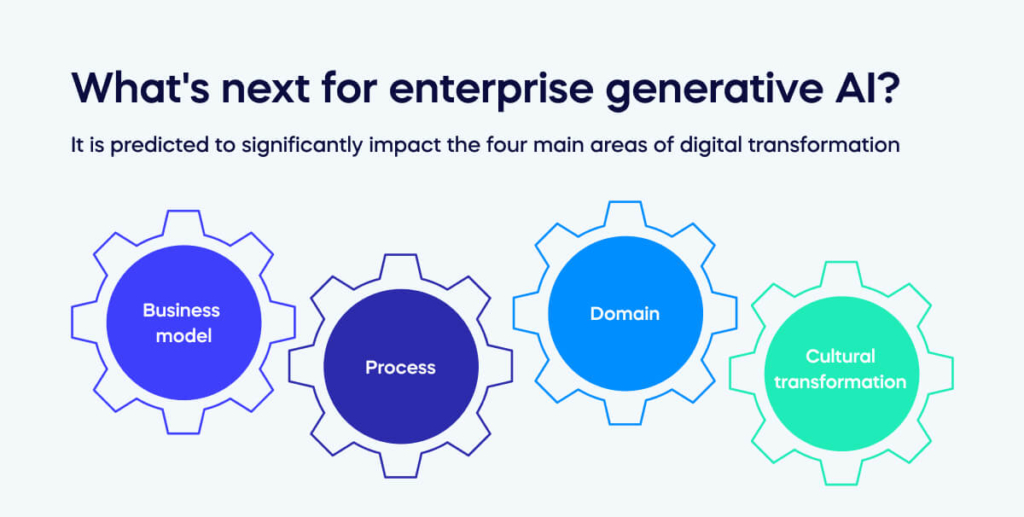 What's next for enterprise generative AI?

It is predicted to significantly impact the four main areas of digital transformation

Business model

Process

Domain

Cultural transformation